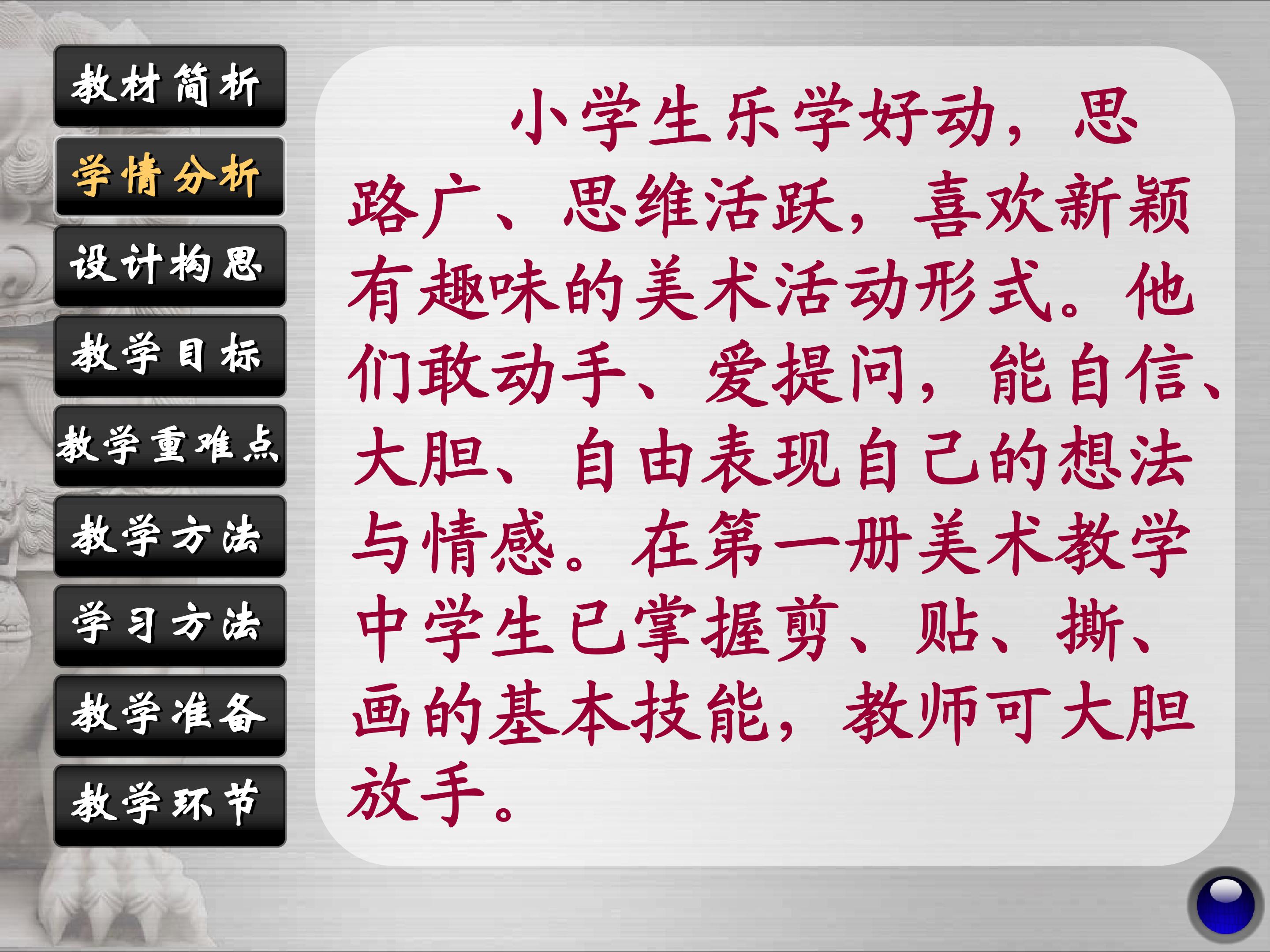 教材简析

学情分析

设计构思

教学目标

教学重难点

教学方法

学习方法

教学准备

教学环节

小学生乐学好动，思路广、思维活跃，喜欢新颖有趣味的美术活动形式。他们敢动手、爱提问，能自信、大胆、自由表现自己的想法与情感。在第一册美术教学中学生已掌握剪、贴、撕、画的基本技能，教师可大胆放手。